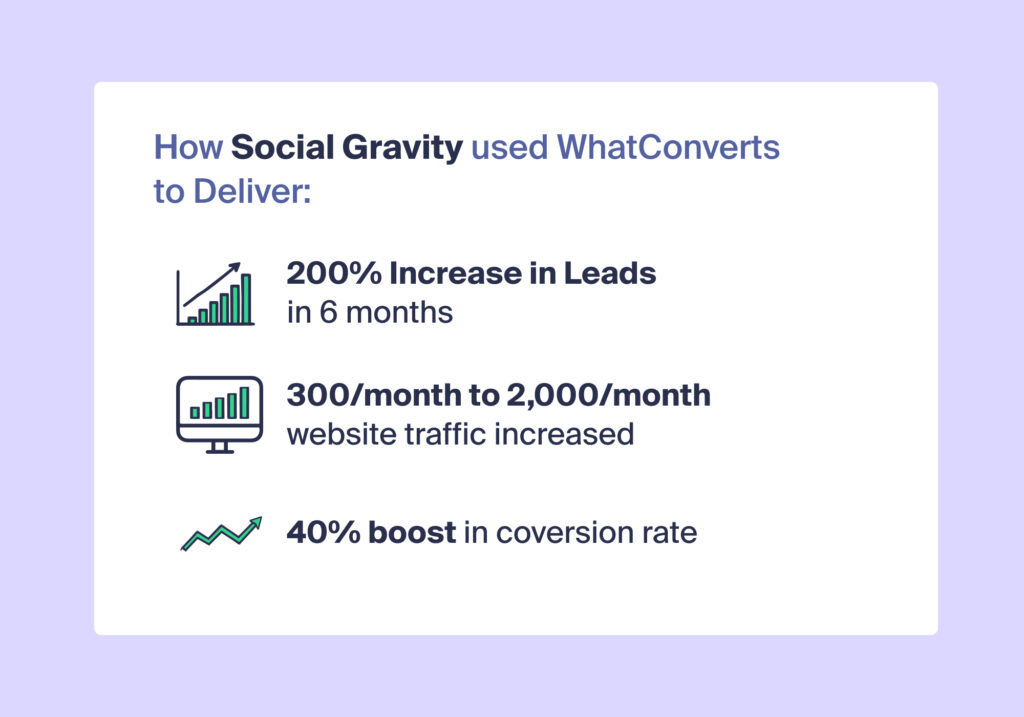 How Social Gravity used WhatConverts to Deliver:

200% Increase in Leads
in 6 months

300/month to 2,000/month
website traffic increased

40% boost in coversion rate